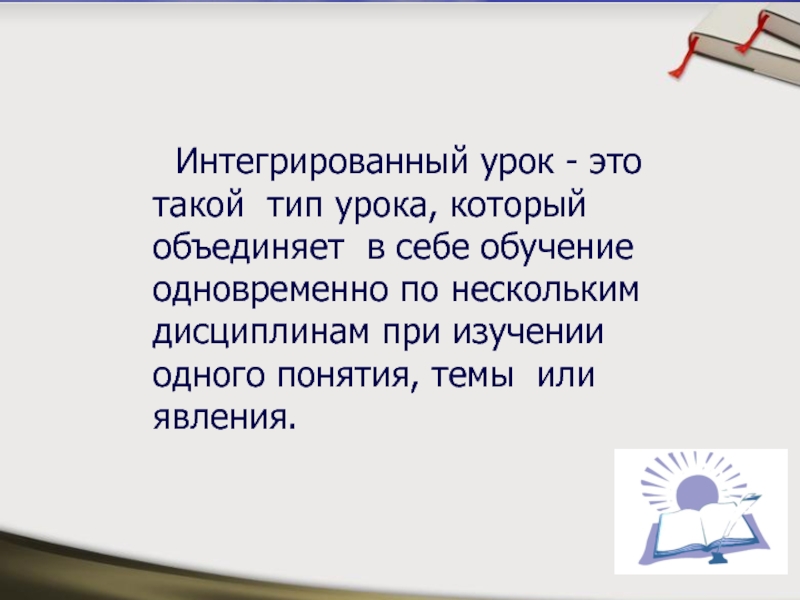 Интегрированный урок - это такой тип урока, который объединяет в себе обучение одновременно по нескольким дисциплинам при изучении одного понятия, темы или явления.